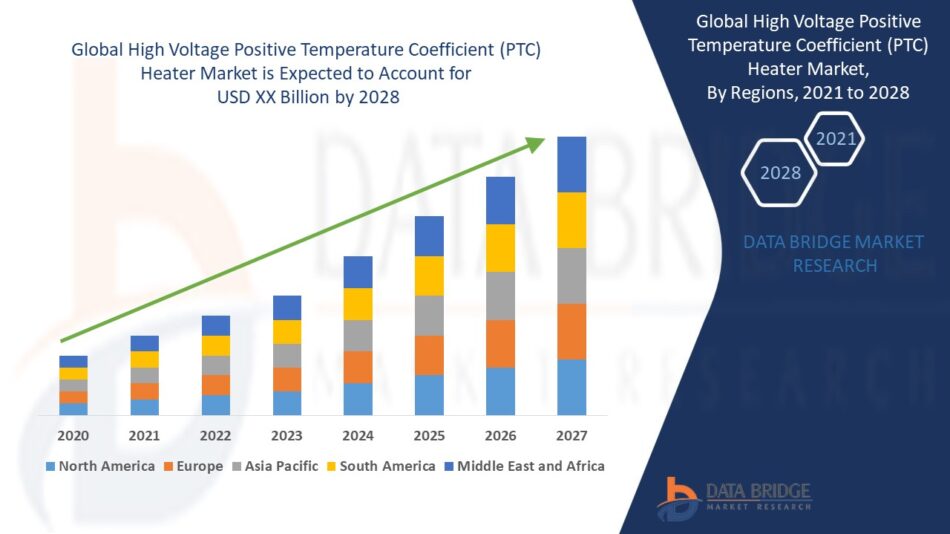 Global High Voltage Positive Temperature Coefficient (PTC) Heater Market is Expected to Account for USD XX Billion by 2028

2020
2021
2022
2023
2024
2025
2026
2027

North America
Europe
Asia Pacific
South America
Middle East and Africa

Global High Voltage Positive Temperature Coefficient (PTC) Heater Market, By Regions, 2021 to 2028

2021
2028

DATA BRIDGE MARKET RESEARCH

DATA BRIDGE
MARKET RESEARCH